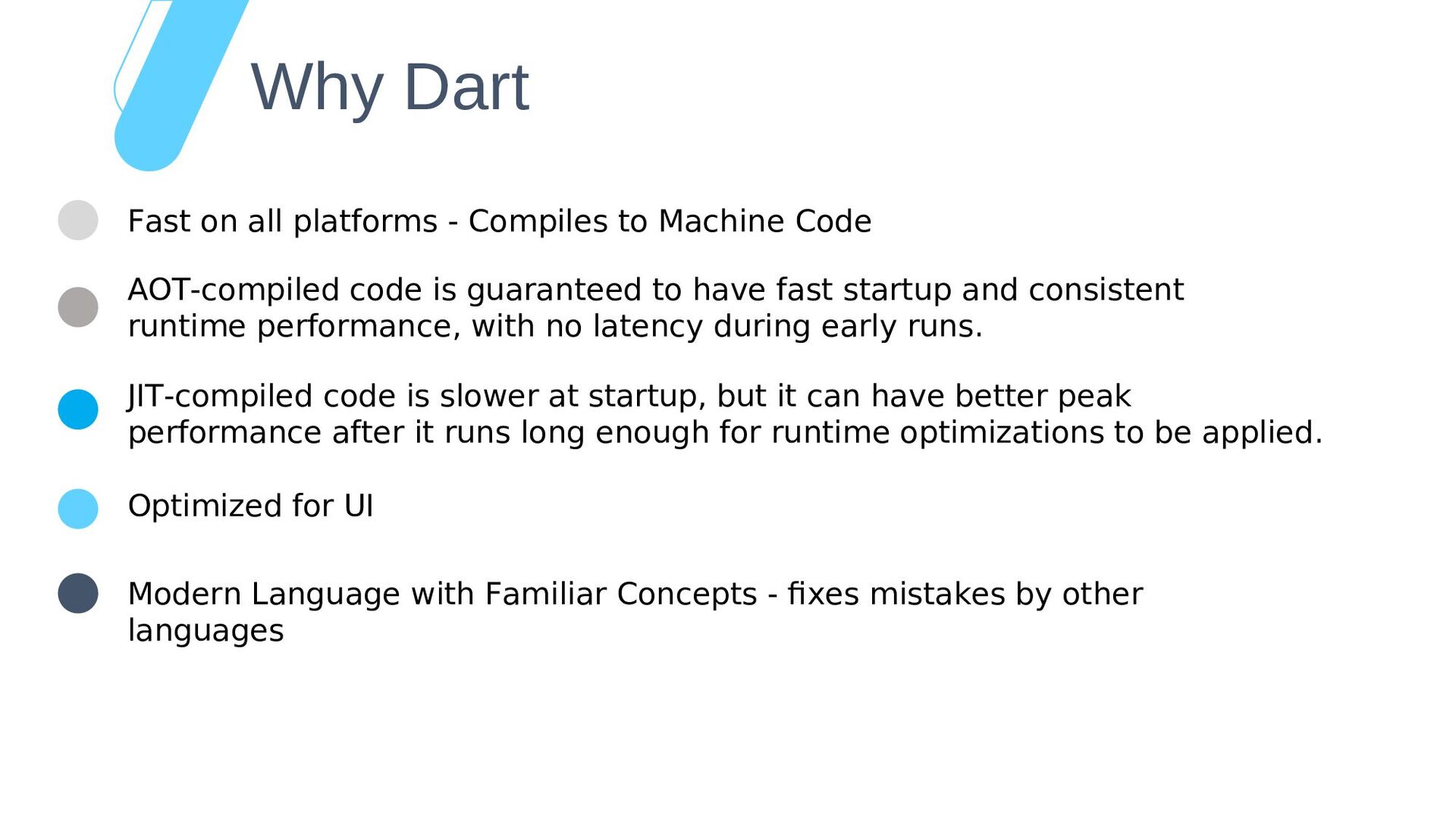 Why Dart

Fast on all platforms - Compiles to Machine Code

AOT-compiled code is guaranteed to have fast startup and consistent runtime performance, with no latency during early runs.

JIT-compiled code is slower at startup, but it can have better peak performance after it runs long enough for runtime optimizations to be applied.

Optimized for UI

Modern Language with Familiar Concepts - fixes mistakes by other languages